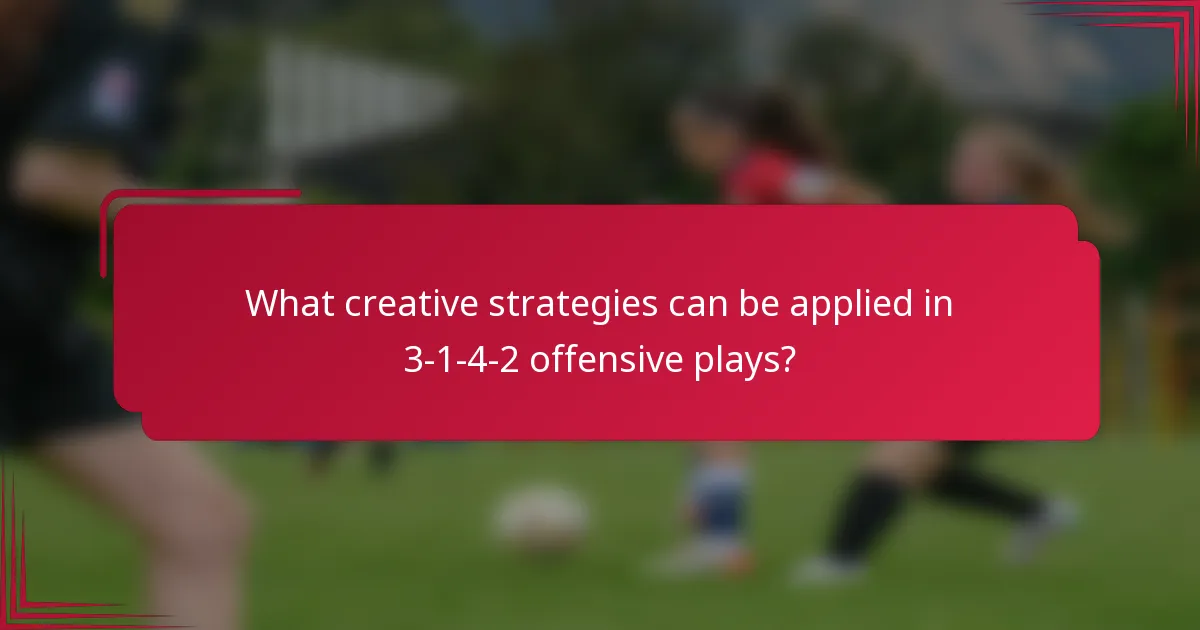 What creative strategies can be applied in 3-1-4-2 offensive plays?